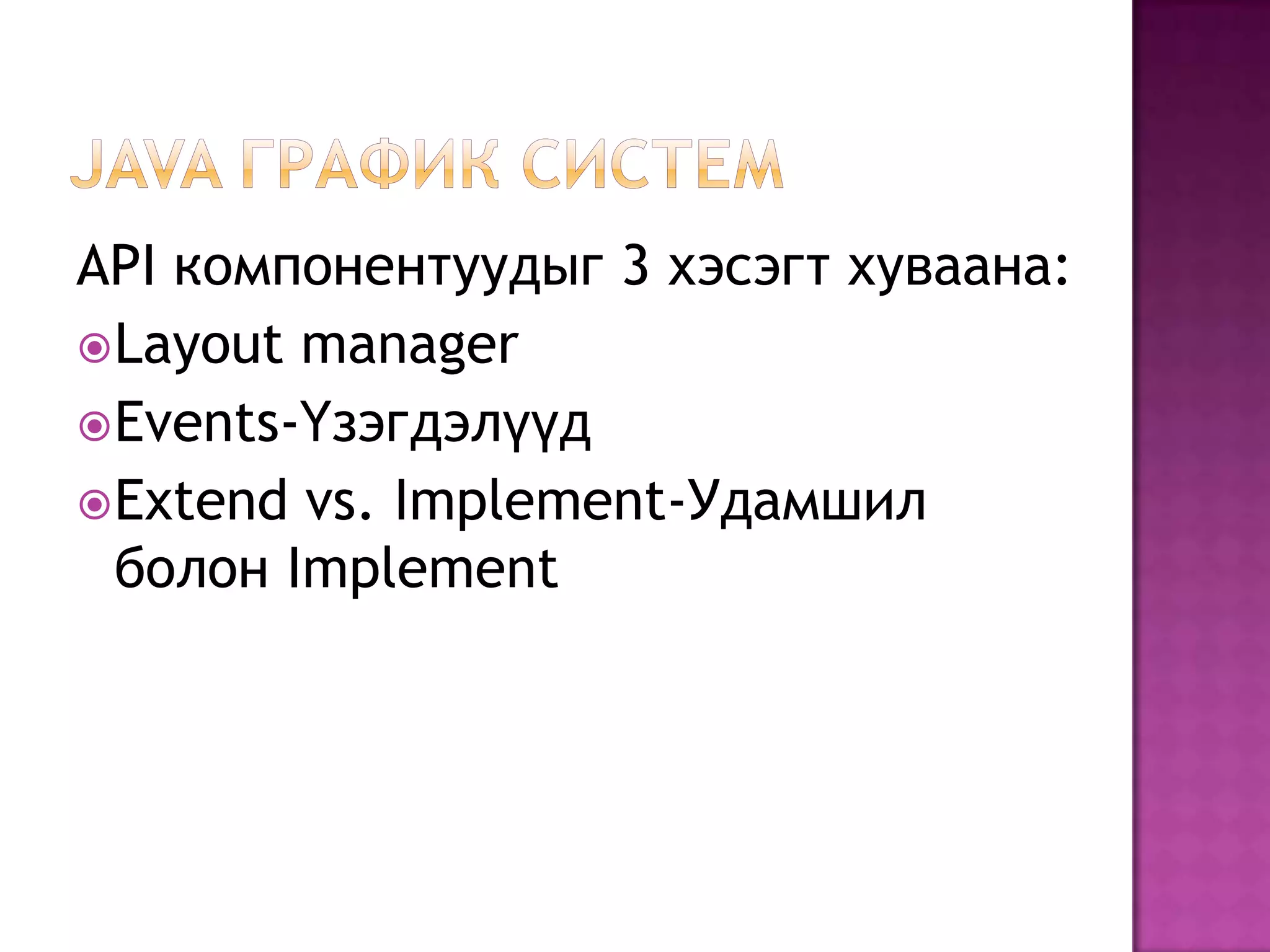 JAVA ГРАФИК СИСТЕМ

API компонентуудыг 3 хэсэгт хуваана:

Layout manager

Events-Үзэгдэлүүд

Extend vs. Implement-Удамшил болон Implement